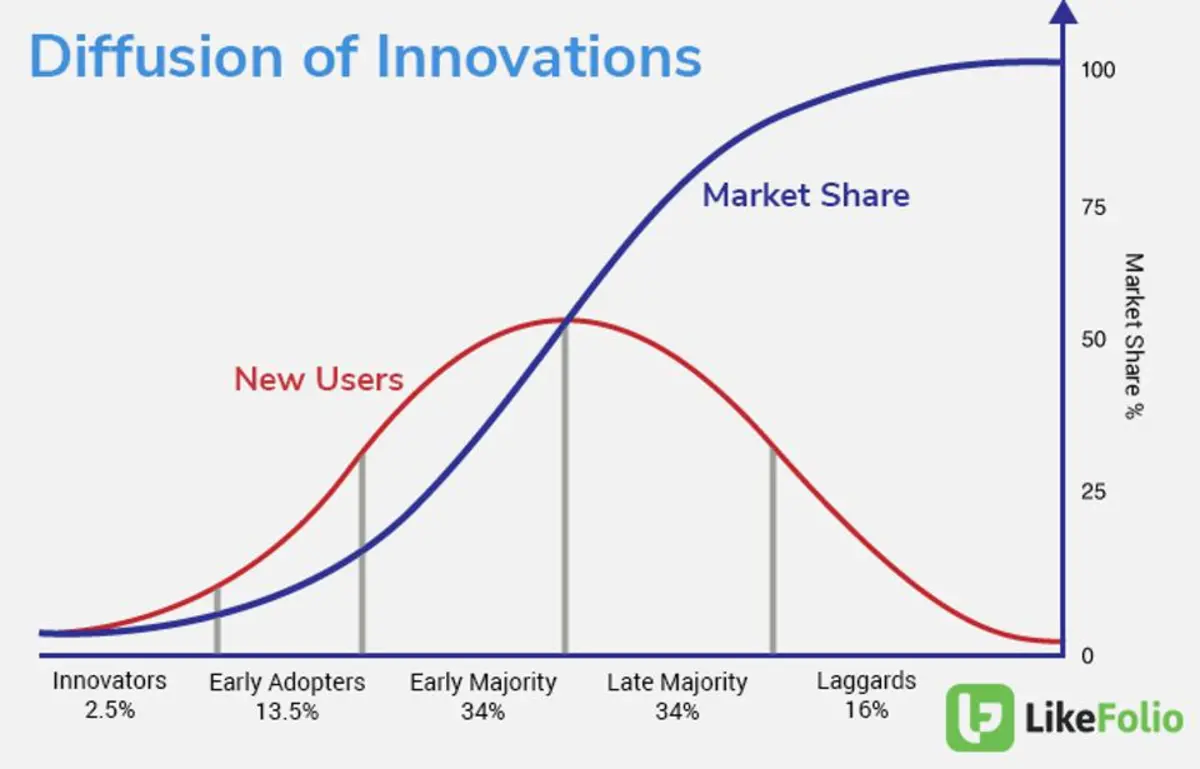 Diffusion of Innovations

Market Share

New Users

100
75
50
25
0

Market Share %

Innovators
2.5%

Early Adopters
13.5%

Early Majority
34%

Late Majority
34%

Laggards
16%

LikeFolio